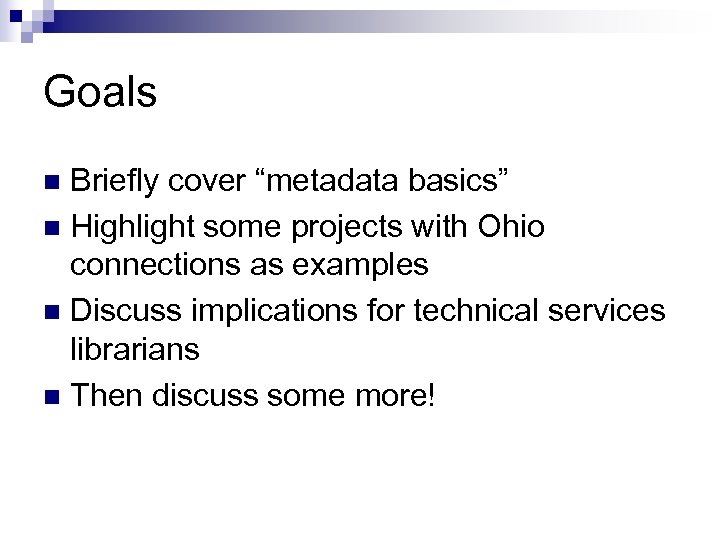 Goals

Briefly cover “metadata basics”

Highlight some projects with Ohio connections as examples

Discuss implications for technical services librarians

Then discuss some more!